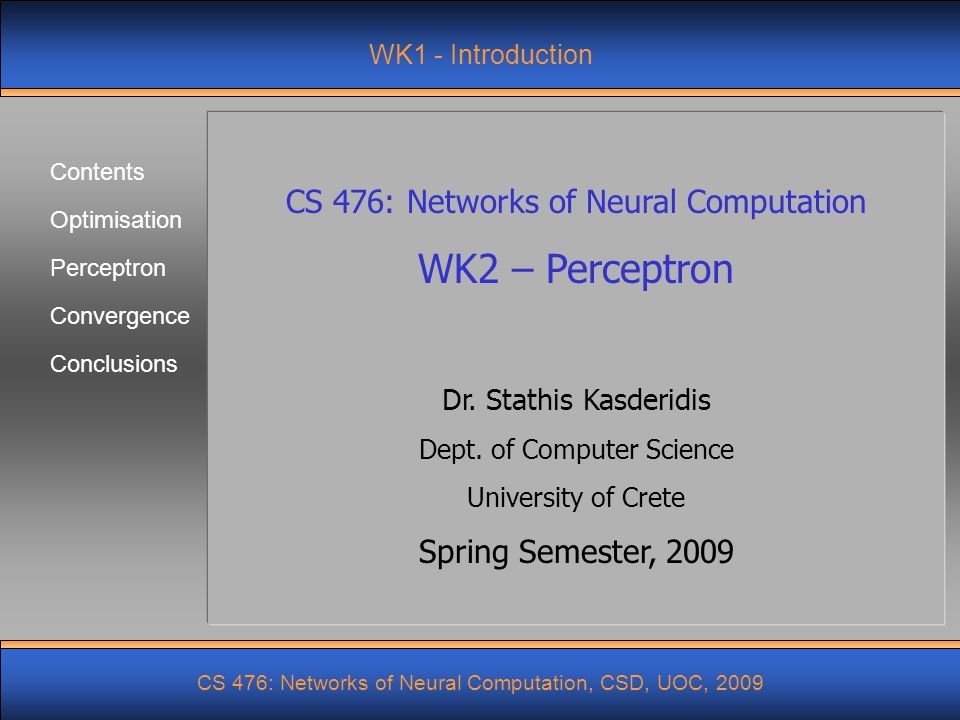 WK1 - Introduction

Contents
Optimisation
Perceptron
Convergence
Conclusions

CS 476: Networks of Neural Computation

WK2 – Perceptron

Dr. Stathis Kasderidis

Dept. of Computer Science

University of Crete

Spring Semester, 2009

CS 476: Networks of Neural Computation, CSD, UOC, 2009